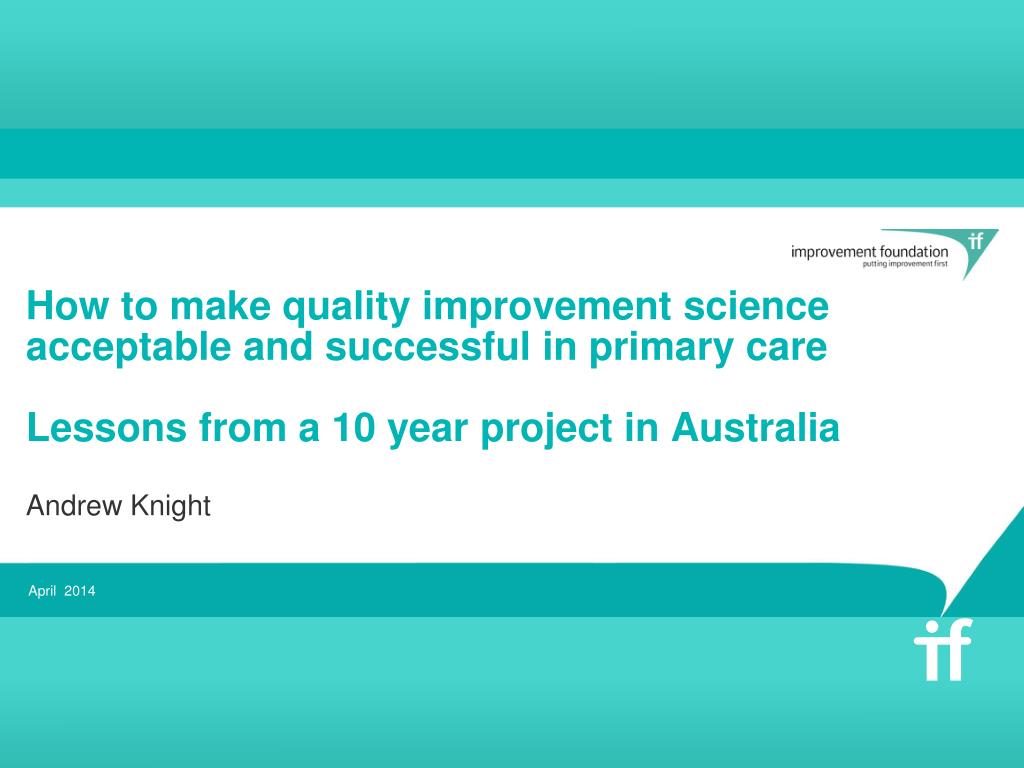 improvement foundation
putting improvement first

if

How to make quality improvement science acceptable and successful in primary care

Lessons from a 10 year project in Australia

Andrew Knight

April 2014

if